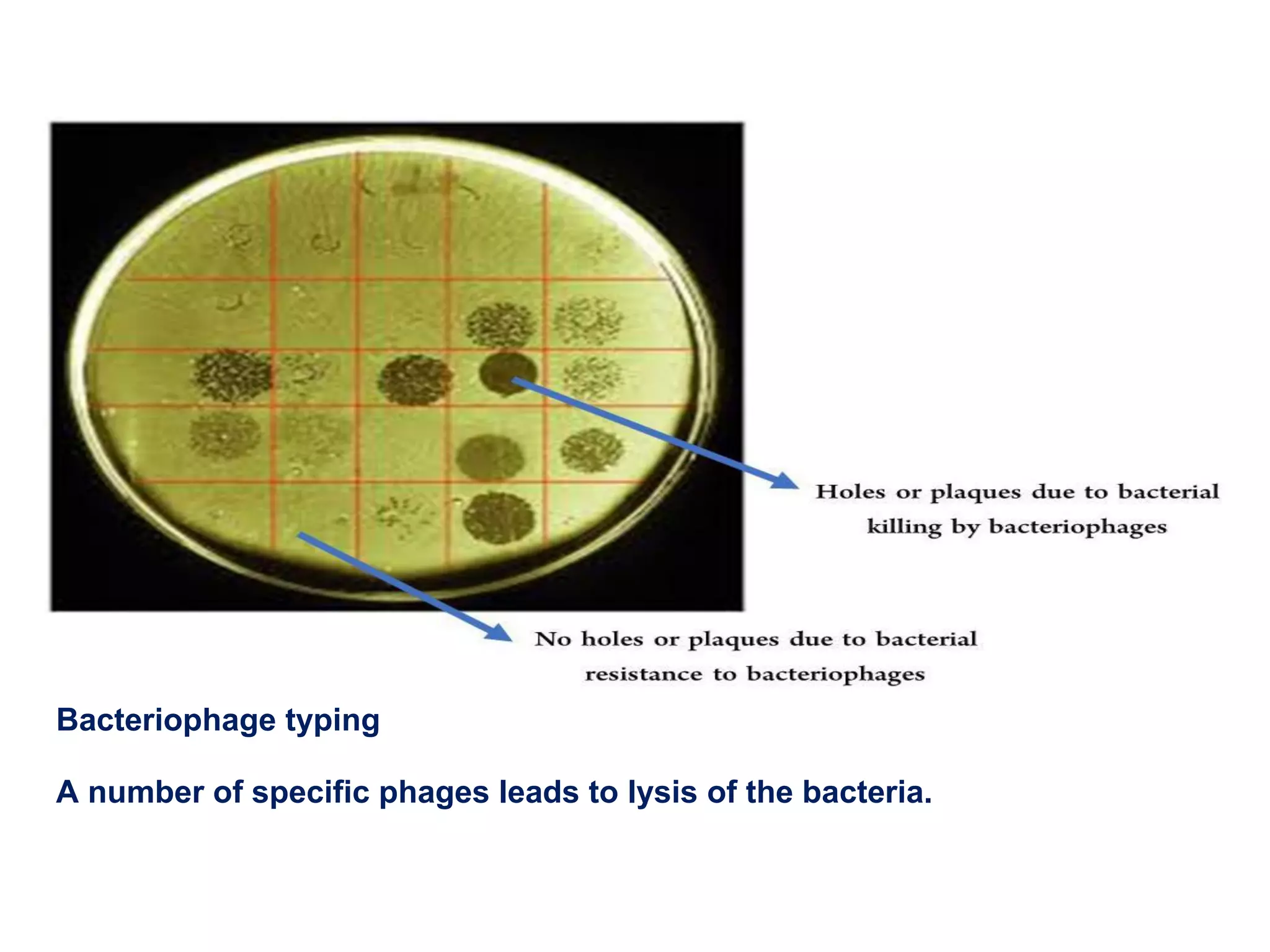 Holes or plaques due to bacterial killing by bacteriophages

No holes or plaques due to bacterial resistance to bacteriophages

Bacteriophage typing

A number of specific phages leads to lysis of the bacteria.